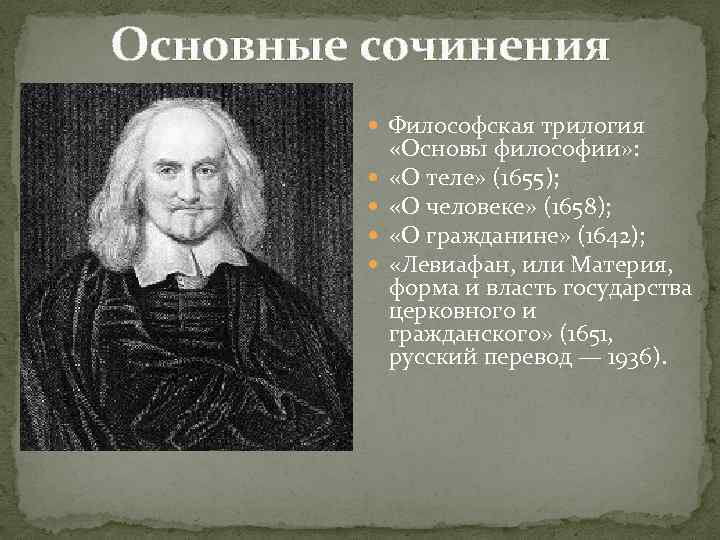 Основные сочинения

Философская трилогия «Основы философии»:
«О теле» (1655);
«О человеке» (1658);
«О гражданине» (1642);
«Левиафан, или Материя, форма и власть государства церковного и гражданского» (1651, русский перевод — 1936).